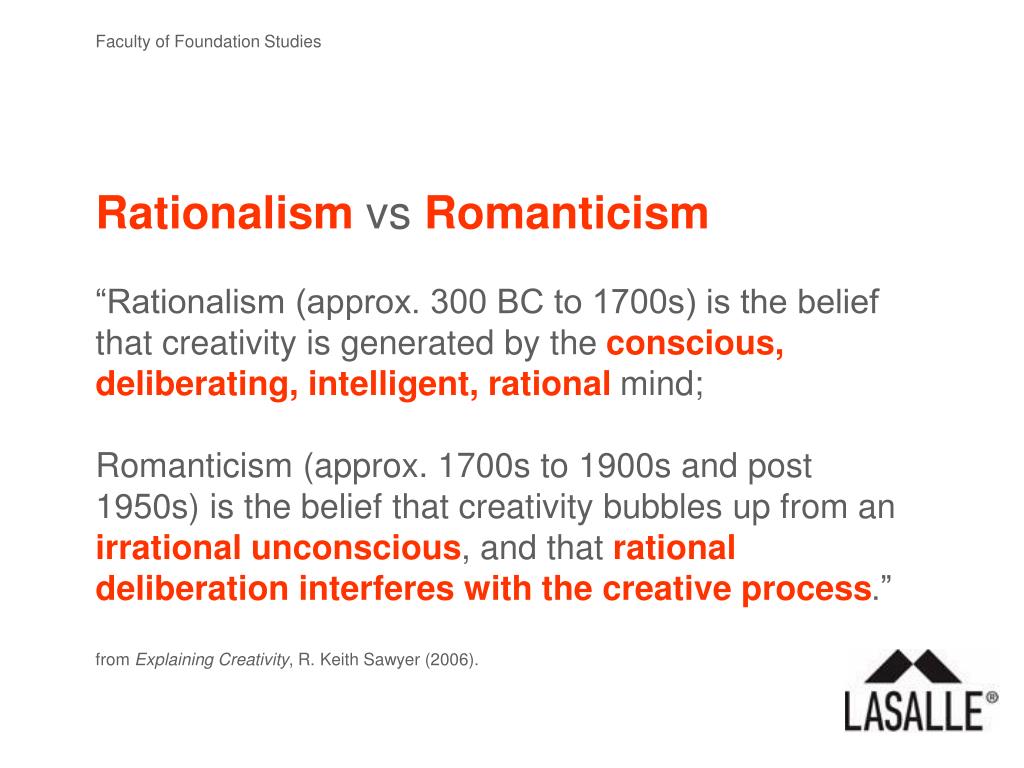 Faculty of Foundation Studies

Rationalism vs Romanticism

“Rationalism (approx. 300 BC to 1700s) is the belief that creativity is generated by the conscious, deliberating, intelligent, rational mind;

Romanticism (approx. 1700s to 1900s and post 1950s) is the belief that creativity bubbles up from an irrational unconscious, and that rational deliberation interferes with the creative process.”

from Explaining Creativity, R. Keith Sawyer (2006).

LASALLE®